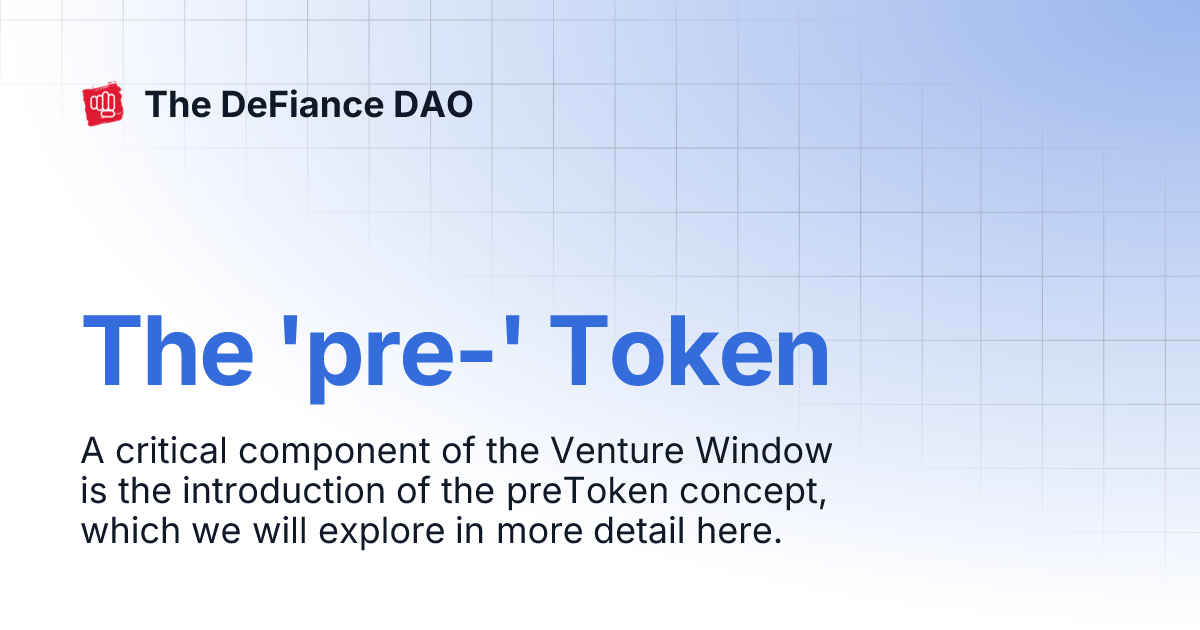 The DeFiance DAO

The 'pre-' Token

A critical component of the Venture Window is the introduction of the preToken concept, which we will explore in more detail here.